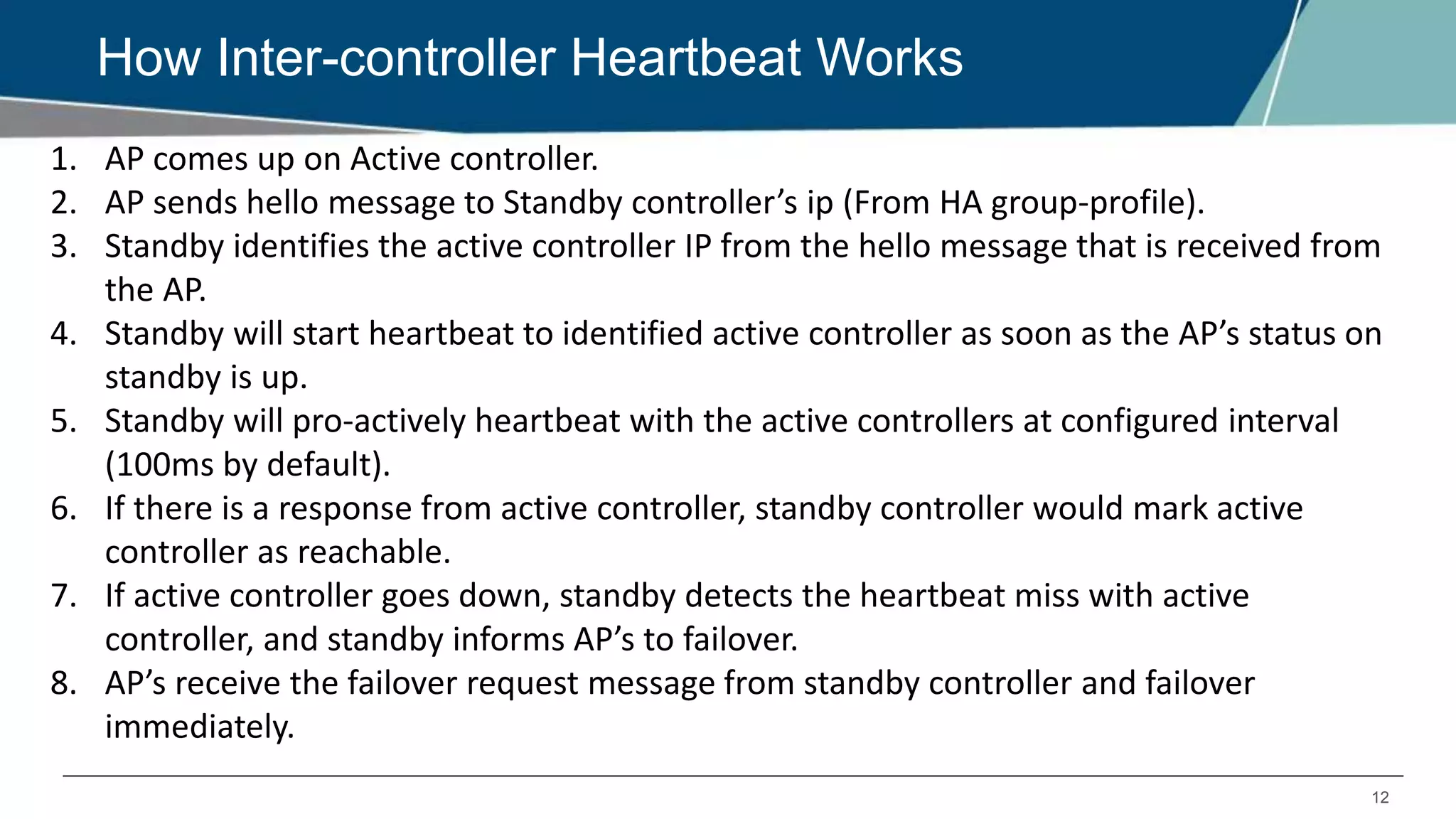 How Inter-controller Heartbeat Works

1. AP comes up on Active controller.
2. AP sends hello message to Standby controller’s ip (From HA group-profile).
3. Standby identifies the active controller IP from the hello message that is received from the AP.
4. Standby will start heartbeat to identified active controller as soon as the AP’s status on standby is up.
5. Standby will pro-actively heartbeat with the active controllers at configured interval (100ms by default).
6. If there is a response from active controller, standby controller would mark active controller as reachable.
7. If active controller goes down, standby detects the heartbeat miss with active controller, and standby informs AP’s to failover.
8. AP’s receive the failover request message from standby controller and failover immediately.

12